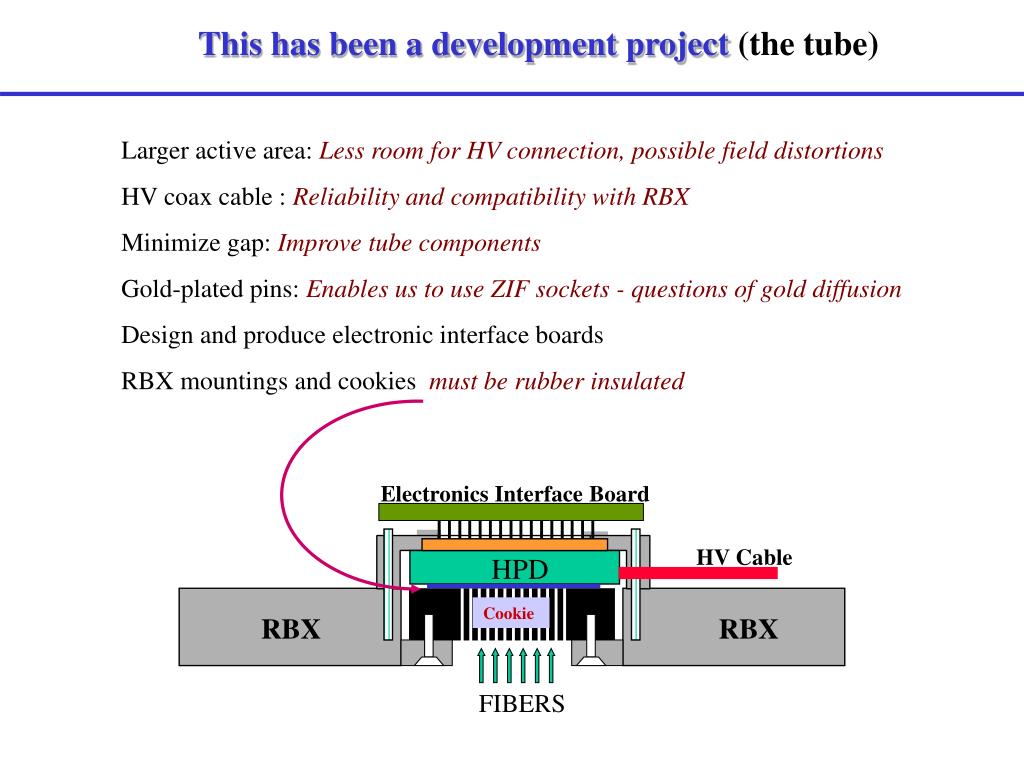 This has been a development project (the tube)

Larger active area: Less room for HV connection, possible field distortions

HV coax cable : Reliability and compatibility with RBX

Minimize gap: Improve tube components

Gold-plated pins: Enables us to use ZIF sockets - questions of gold diffusion

Design and produce electronic interface boards

RBX mountings and cookies must be rubber insulated

Electronics Interface Board

HPD

HV Cable

Cookie

RBX

RBX

FIBERS